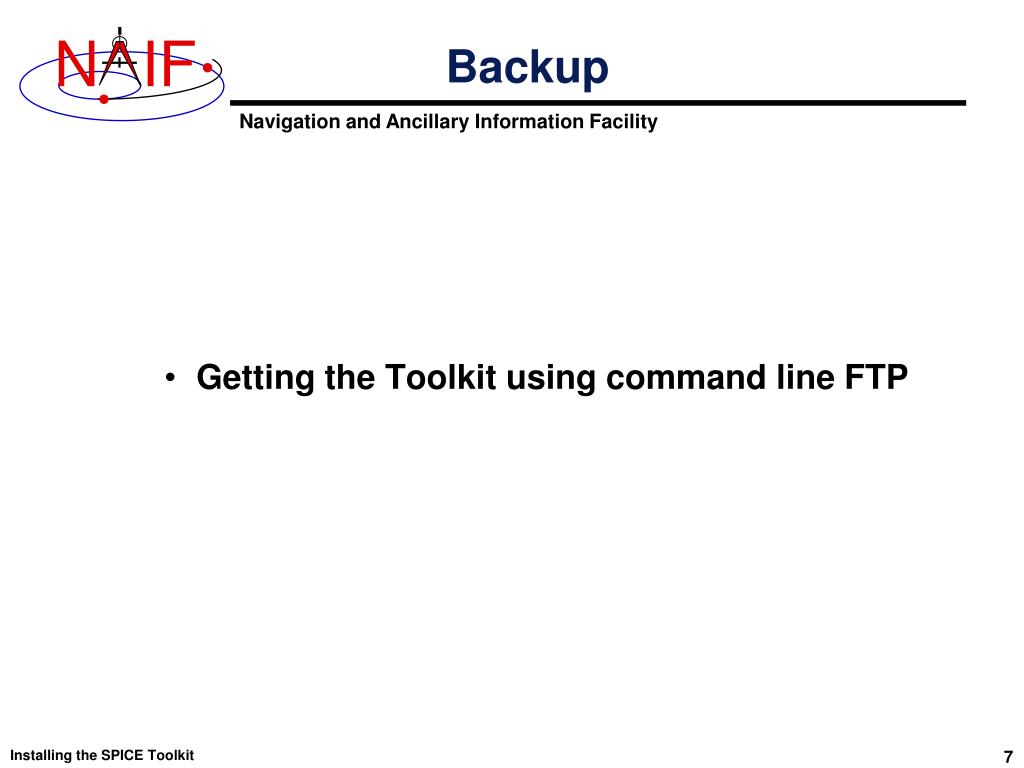 NAIF

Backup

Navigation and Ancillary Information Facility

• Getting the Toolkit using command line FTP

Installing the SPICE Toolkit

7